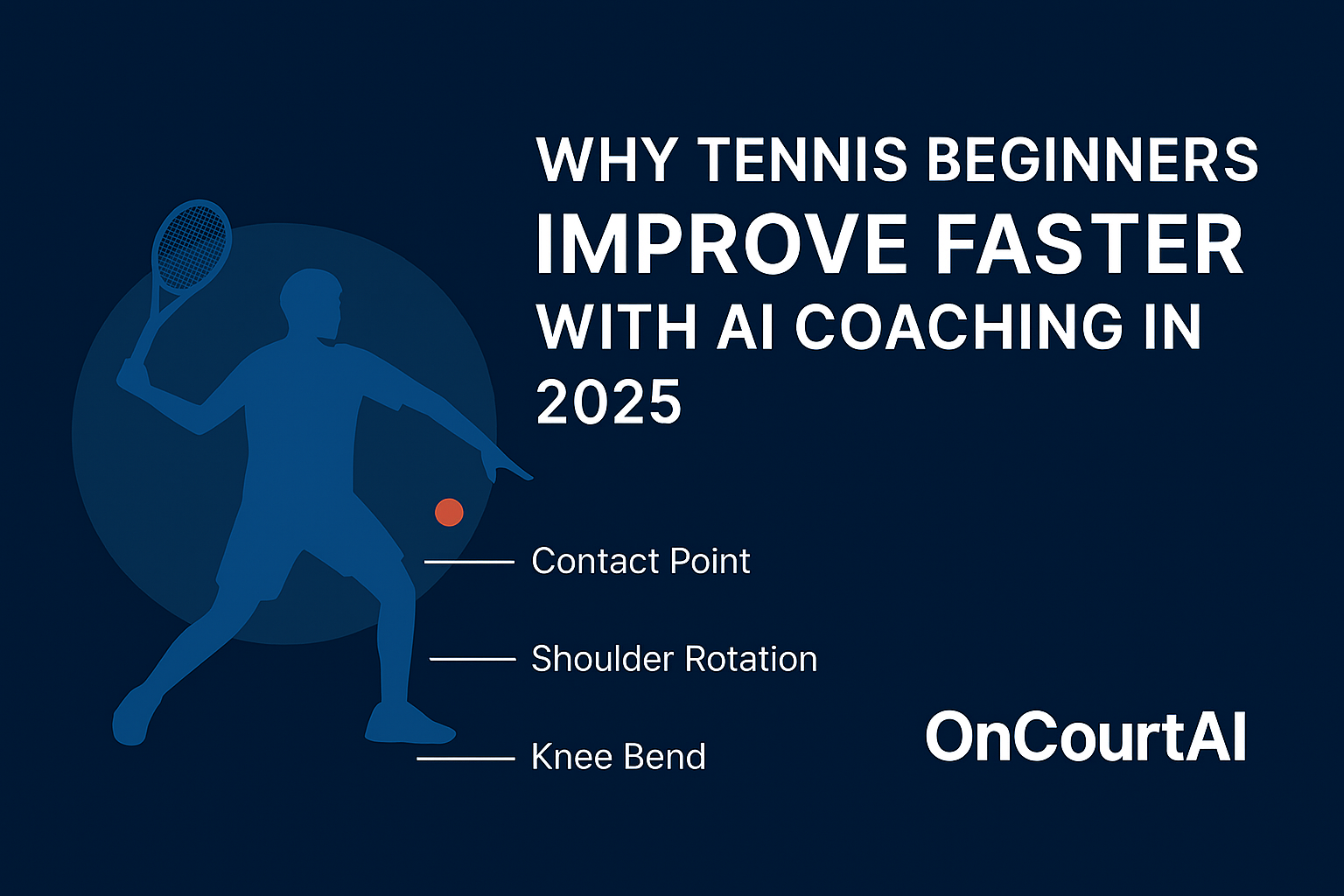 WHY TENNIS BEGINNERS IMPROVE FASTER WITH AI COACHING IN 2025

Contact Point

Shoulder Rotation

Knee Bend

OnCourtAI